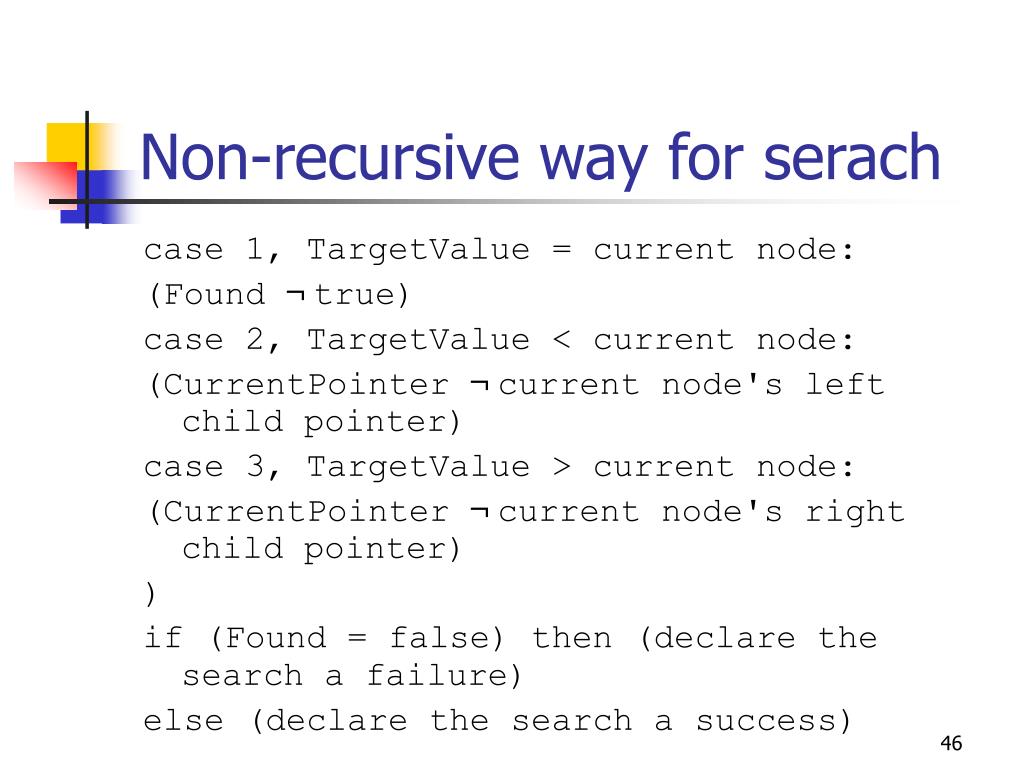 Non-recursive way for serach

case 1, TargetValue = current node:

(Found ¬ true)

case 2, TargetValue < current node:

(CurrentPointer ¬ current node's left child pointer)

case 3, TargetValue > current node:

(CurrentPointer ¬ current node's right child pointer)

)

if (Found = false) then (declare the search a failure)

else (declare the search a success)

46